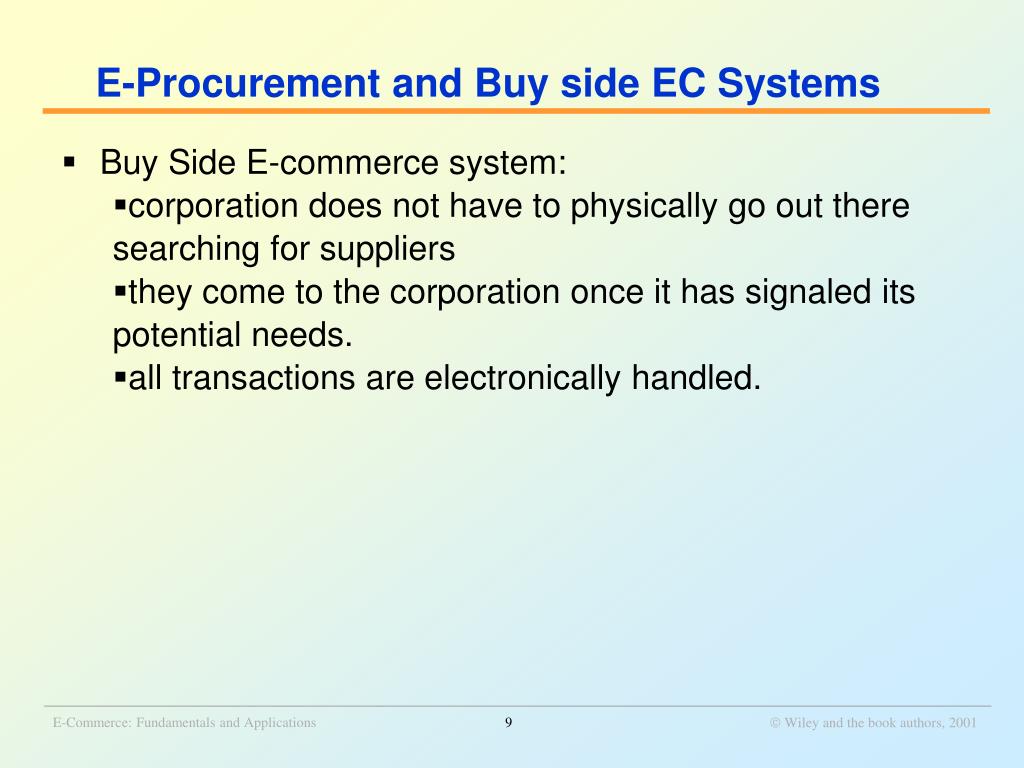 E-Procurement and Buy side EC Systems

▪ Buy Side E-commerce system:
▪corporation does not have to physically go out there searching for suppliers
▪they come to the corporation once it has signaled its potential needs.
▪all transactions are electronically handled.

E-Commerce: Fundamentals and Applications

9

© Wiley and the book authors, 2001